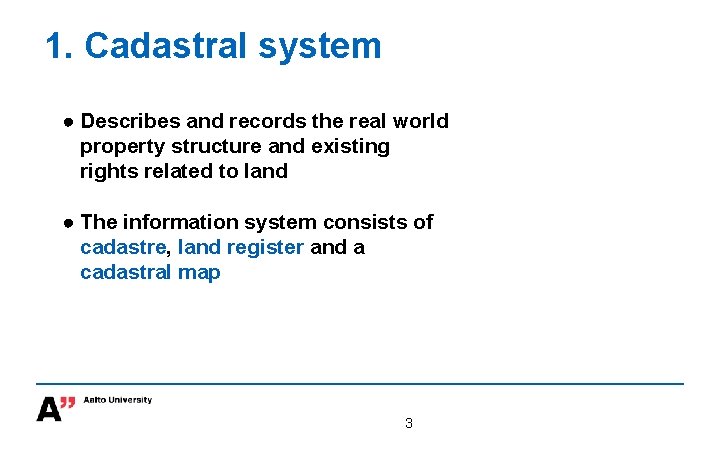 1. Cadastral system

● Describes and records the real world property structure and existing rights related to land

● The information system consists of cadastre, land register and a cadastral map

A" Aalto University

3